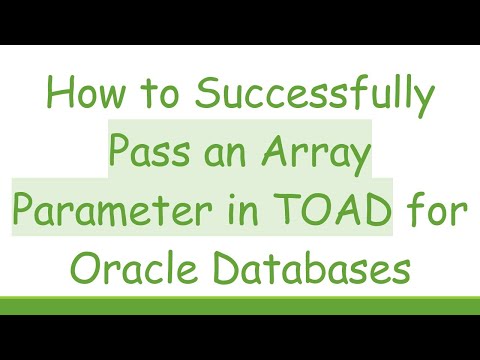 How to Successfully Pass an Array Parameter in TOAD for Oracle Databases